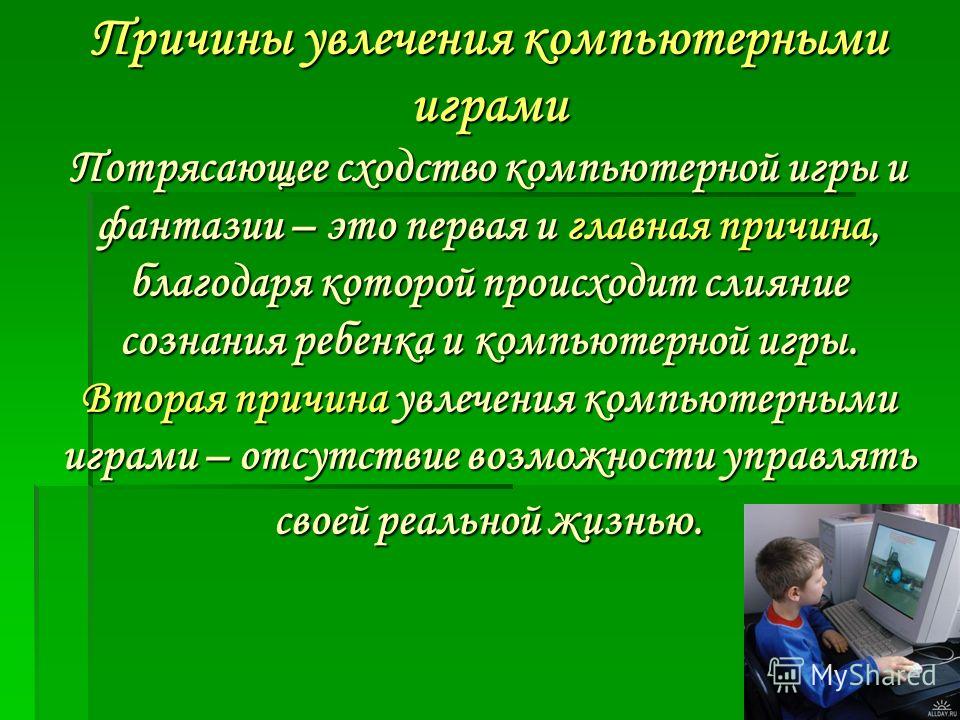 Причины увлечения компьютерными играми

Потрясающее сходство компьютерной игры и фантазии – это первая и главная причина, благодаря которой происходит слияние сознания ребенка и компьютерной игры. Вторая причина увлечения компьютерными играми – отсутствие возможности управлять своей реальной жизнью.

ALLDAY.RU

MyShared